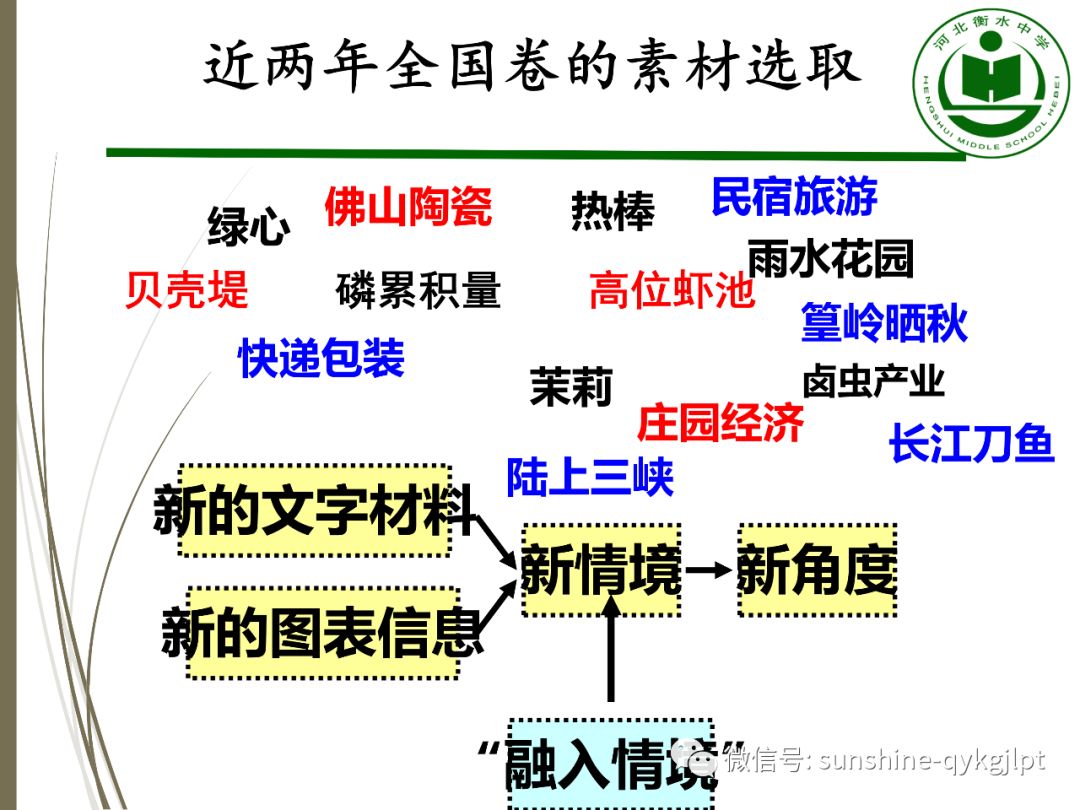 近两年全国卷的素材选取

河北衡水中学
HENGSHUI MIDDLE SCHOOL HEBEI

绿心 佛山陶瓷 热棒 民宿旅游

雨水花园

贝壳堤 磷累积量 高位虾池

篁岭晒秋

快递包装

茉莉 卤虫产业

庄园经济

长江刀鱼

陆上三峡

新的文字材料

新的图表信息

新情境 新角度

“融入情境”

微信号: sunshine-qykgjlpt